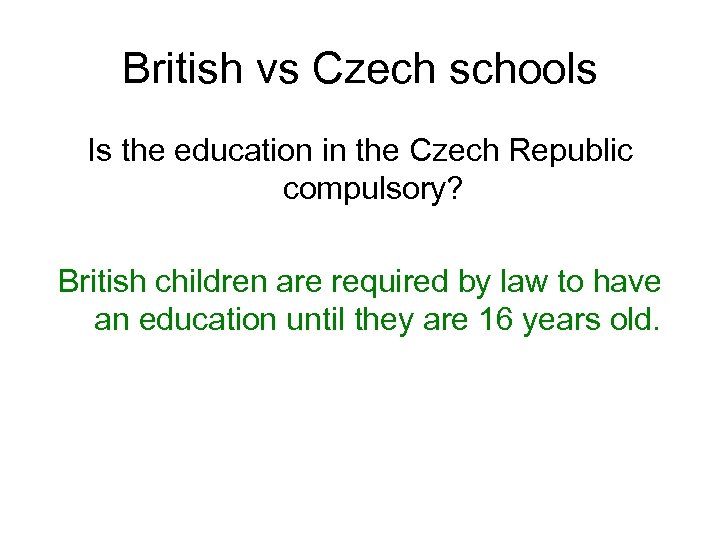 British vs Czech schools

Is the education in the Czech Republic compulsory?

British children are required by law to have an education until they are 16 years old.